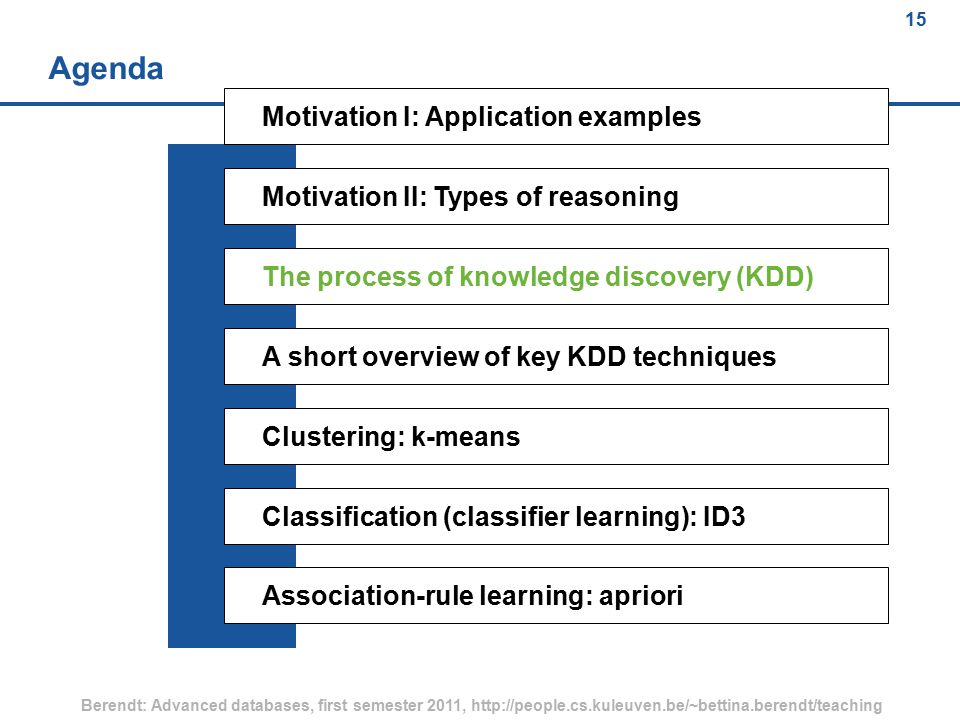 15

Agenda

Motivation I: Application examples

Motivation II: Types of reasoning

The process of knowledge discovery (KDD)

A short overview of key KDD techniques

Clustering: k-means

Classification (classifier learning): ID3

Association-rule learning: apriori

Berendt: Advanced databases, first semester 2011, http://people.cs.kuleuven.be/~bettina.berendt/teaching